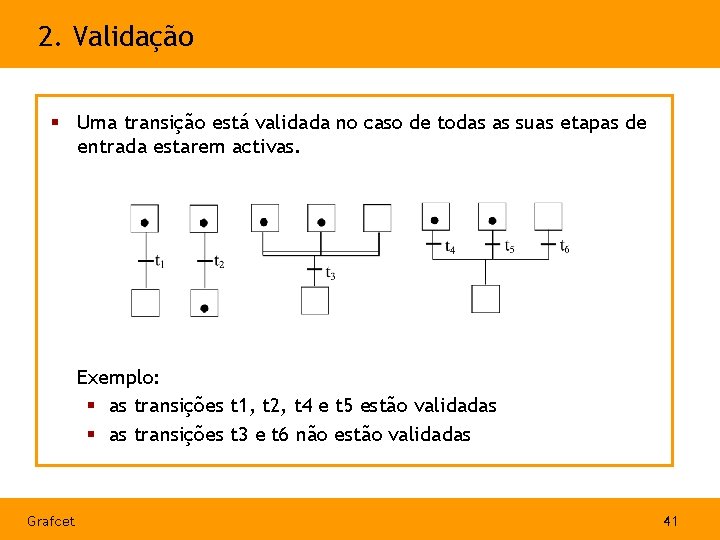 2. Validação

▪ Uma transição está validada no caso de todas as suas etapas de entrada estarem activas.

$t_1$ $t_2$ $t_3$ $t_4$ $t_5$ $t_6$

Exemplo:
▪ as transições t1, t2, t4 e t5 estão validadas
▪ as transições t3 e t6 não estão validadas

Grafcet

41